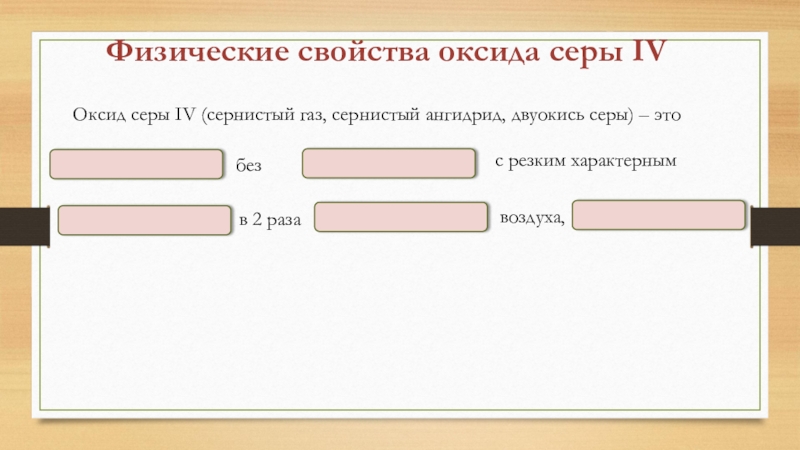 Физические свойства оксида серы IV

Оксид серы IV (сернистый газ, сернистый ангидрид, двуокись серы) – это

без

с резким характерным

в 2 раза

воздуха,